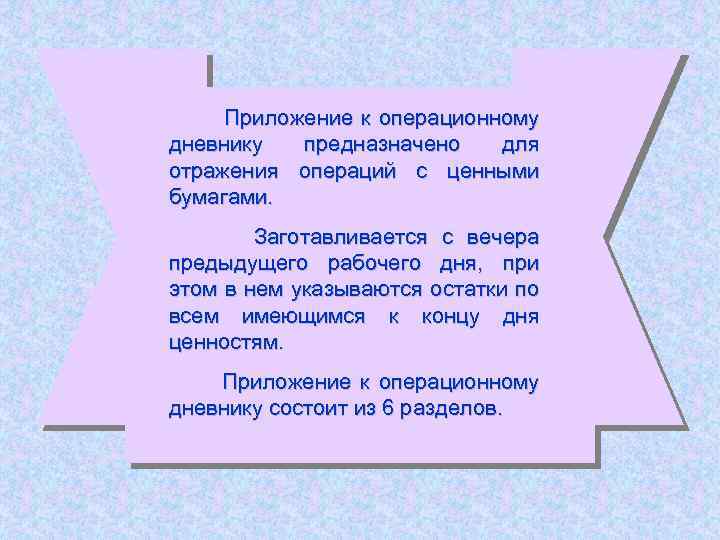 Приложение к операционному дневнику предназначено для отражения операций с ценными бумагами.

Заготавливается с вечера предыдущего рабочего дня, при этом в нем указываются остатки по всем имеющимся к концу дня ценностям.

Приложение к операционному дневнику состоит из 6 разделов.